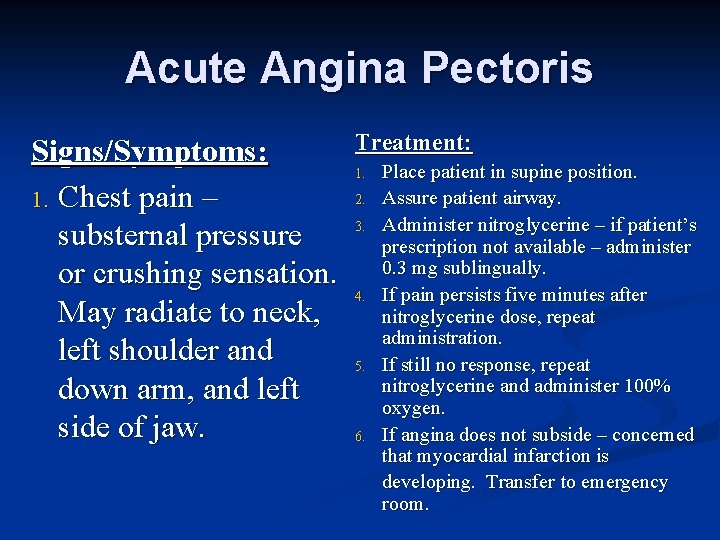 Acute Angina Pectoris

Signs/Symptoms:

1. Chest pain – substernal pressure or crushing sensation. May radiate to neck, left shoulder and down arm, and left side of jaw.

Treatment:

1. Place patient in supine position.
2. Assure patient airway.
3. Administer nitroglycerine – if patient's prescription not available – administer 0.3 mg sublingually.
4. If pain persists five minutes after nitroglycerine dose, repeat administration.
5. If still no response, repeat nitroglycerine and administer 100% oxygen.
6. If angina does not subside – concerned that myocardial infarction is developing. Transfer to emergency room.